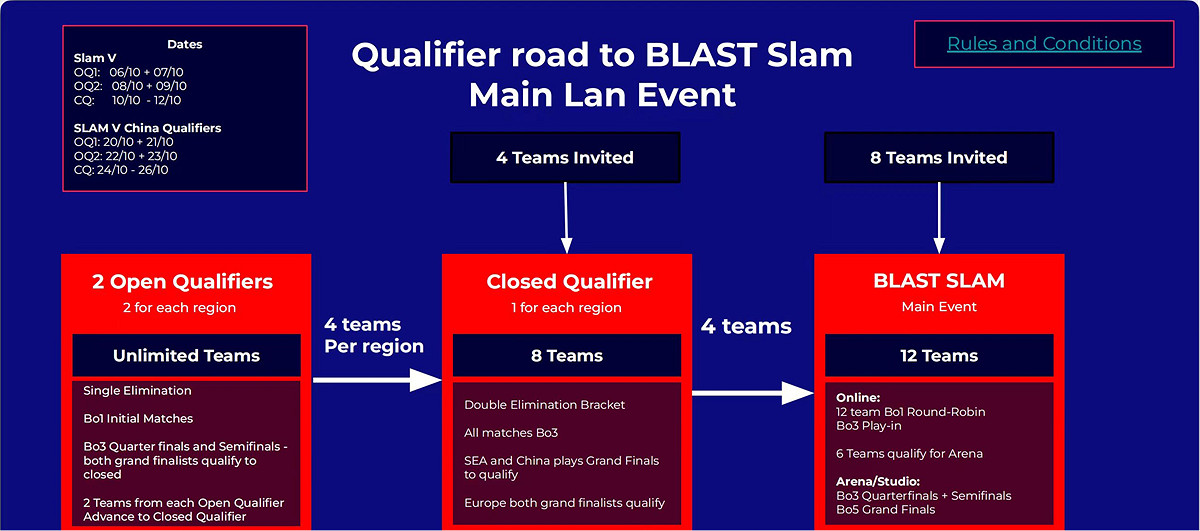 Dates
Slam V
OQ1: 06/10 + 07/10
OQ2: 08/10 + 09/10
CQ: 10/10 - 12/10

SLAM V China Qualifiers
OQ1: 20/10 + 21/10
OQ2: 22/10 + 23/10
CQ: 24/10 - 26/10

Qualifier road to BLAST Slam Main Lan Event

Rules and Conditions

4 Teams Invited

8 Teams Invited

2 Open Qualifiers
2 for each region

Unlimited Teams

Single Elimination

Bo1 Initial Matches

Bo3 Quarter finals and Semifinals - both grand finalists qualify to closed

2 Teams from each Open Qualifier Advance to Closed Qualifier

4 teams Per region

Closed Qualifier
1 for each region

8 Teams

Double Elimination Bracket

All matches Bo3

SEA and China plays Grand Finals to qualify

Europe both grand finalists qualify

4 teams

BLAST SLAM
Main Event

12 Teams

Online:
12 team Bo1 Round-Robin
Bo3 Play-in

6 Teams qualify for Arena

Arena/Studio:
Bo3 Quarterfinals + Semifinals
Bo5 Grand Finals